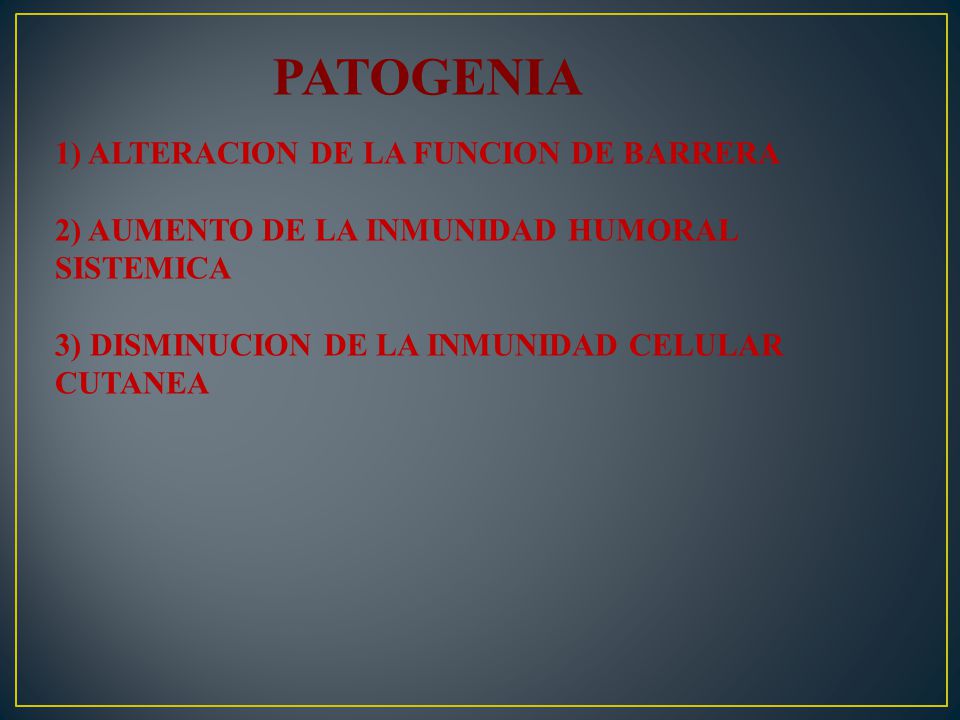 PATOGENIA

1) ALTERACION DE LA FUNCION DE BARRERA

2) AUMENTO DE LA INMUNIDAD HUMORAL SISTEMICA

3) DISMINUCION DE LA INMUNIDAD CELULAR CUTANEA